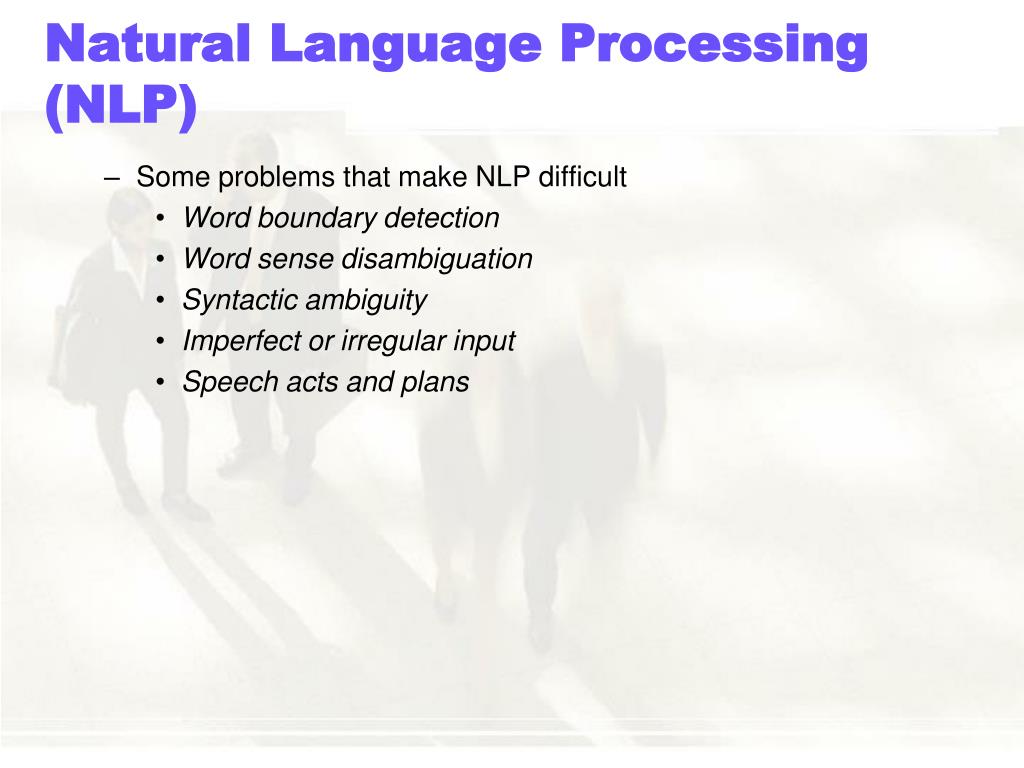 Natural Language Processing (NLP)

– Some problems that make NLP difficult
• Word boundary detection
• Word sense disambiguation
• Syntactic ambiguity
• Imperfect or irregular input
• Speech acts and plans